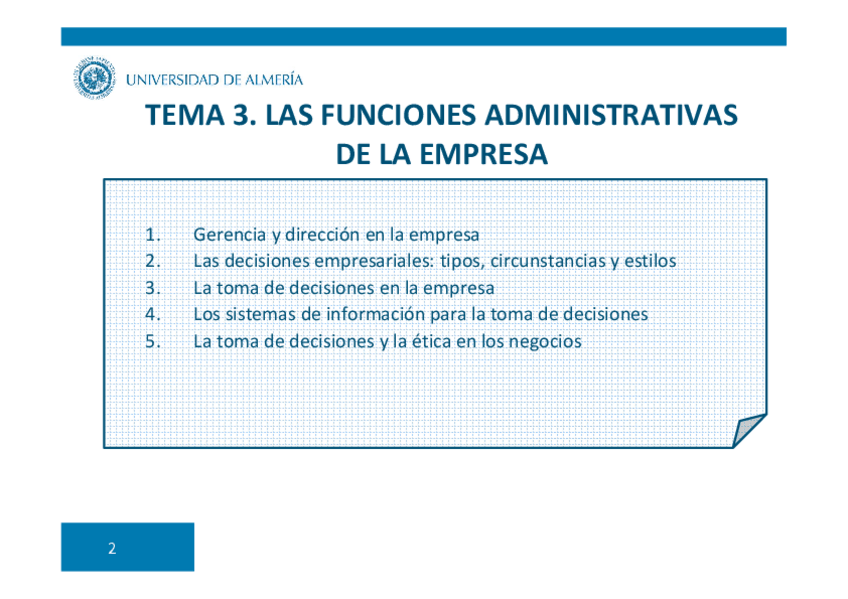 UNIVERSIDAD DE ALMERÍA

TEMA 3. LAS FUNCIONES ADMINISTRATIVAS DE LA EMPRESA

1. Gerencia y dirección en la empresa
2. Las decisiones empresariales: tipos, circunstancias y estilos
3. La toma de decisiones en la empresa
4. Los sistemas de información para la toma de decisiones
5. La toma de decisiones y la ética en los negocios

2